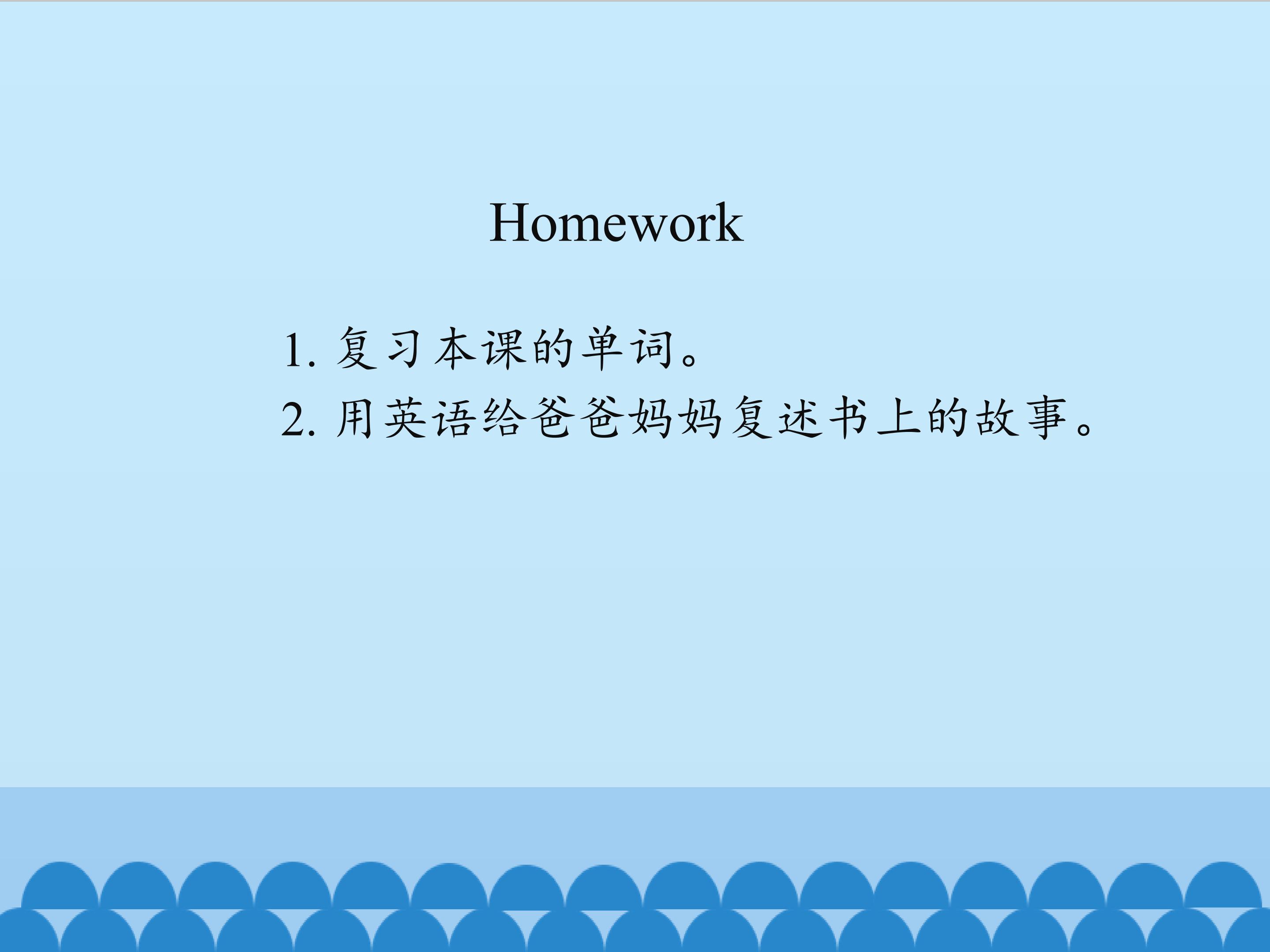 Homework

1.复习本课的单词。
2.用英语给爸爸妈妈复述书上的故事。